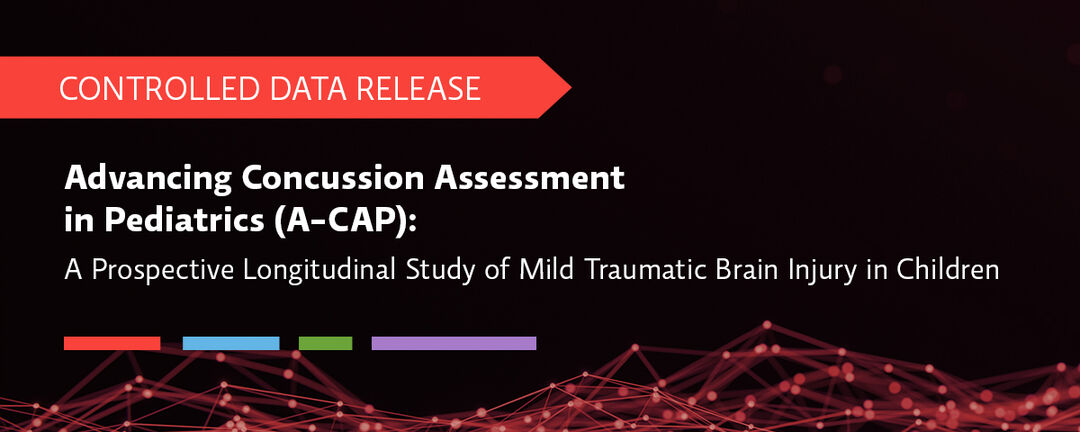 CONTROLLED DATA RELEASE

Advancing Concussion Assessment in Pediatrics (A-CAP):

A Prospective Longitudinal Study of Mild Traumatic Brain Injury in Children